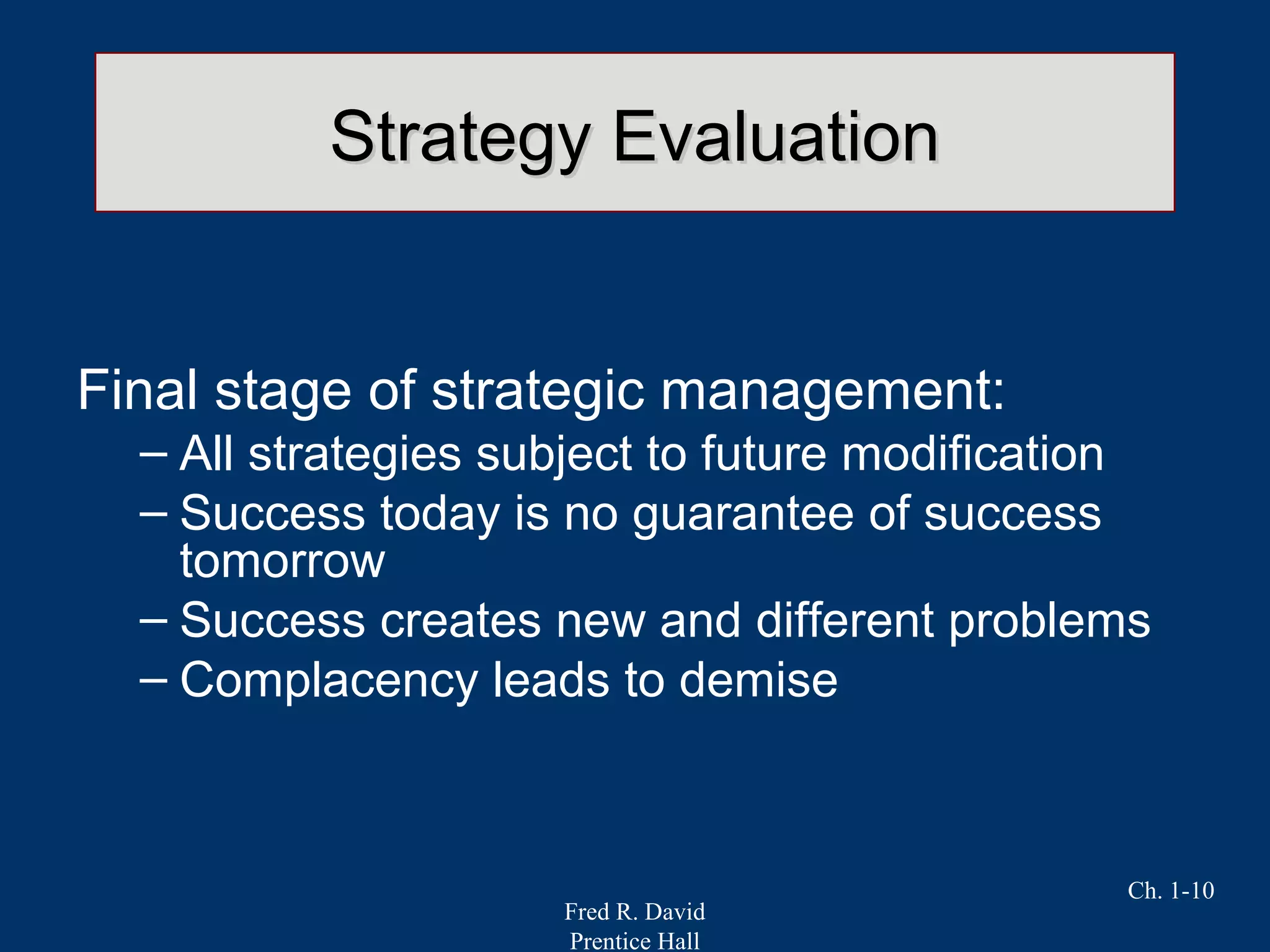 Strategy Evaluation

Final stage of strategic management:

– All strategies subject to future modification
– Success today is no guarantee of success tomorrow
– Success creates new and different problems
– Complacency leads to demise

Ch. 1-10

Fred R. David
Prentice Hall